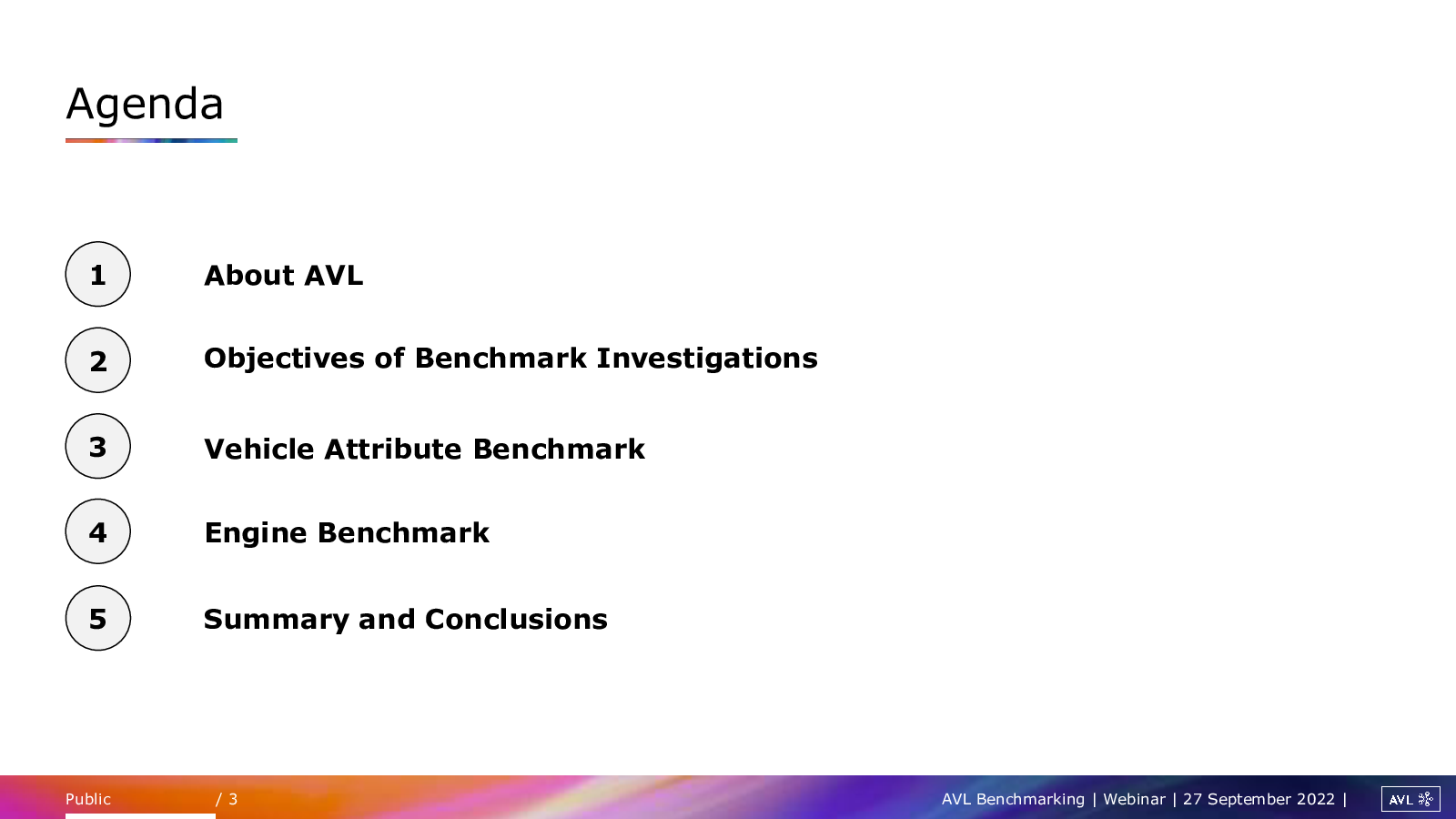 Agenda

1 About AVL

2 Objectives of Benchmark Investigations

3 Vehicle Attribute Benchmark

4 Engine Benchmark

5 Summary and Conclusions

Public / 3

AVL Benchmarking | Webinar | 27 September 2022 |

AVL